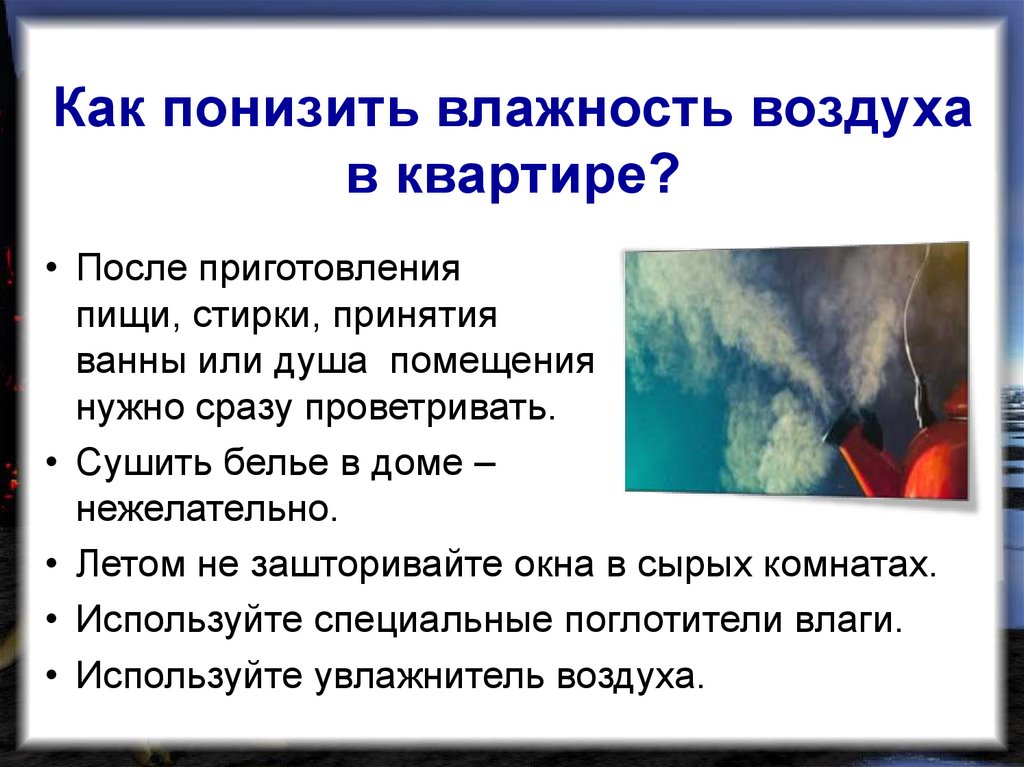 Как понизить влажность воздуха в квартире?

• После приготовления пищи, стирки, принятия ванны или душа помещения нужно сразу проветривать.
• Сушить белье в доме – нежелательно.
• Летом не зашторивайте окна в сырых комнатах.
• Используйте специальные поглотители влаги.
• Используйте увлажнитель воздуха.